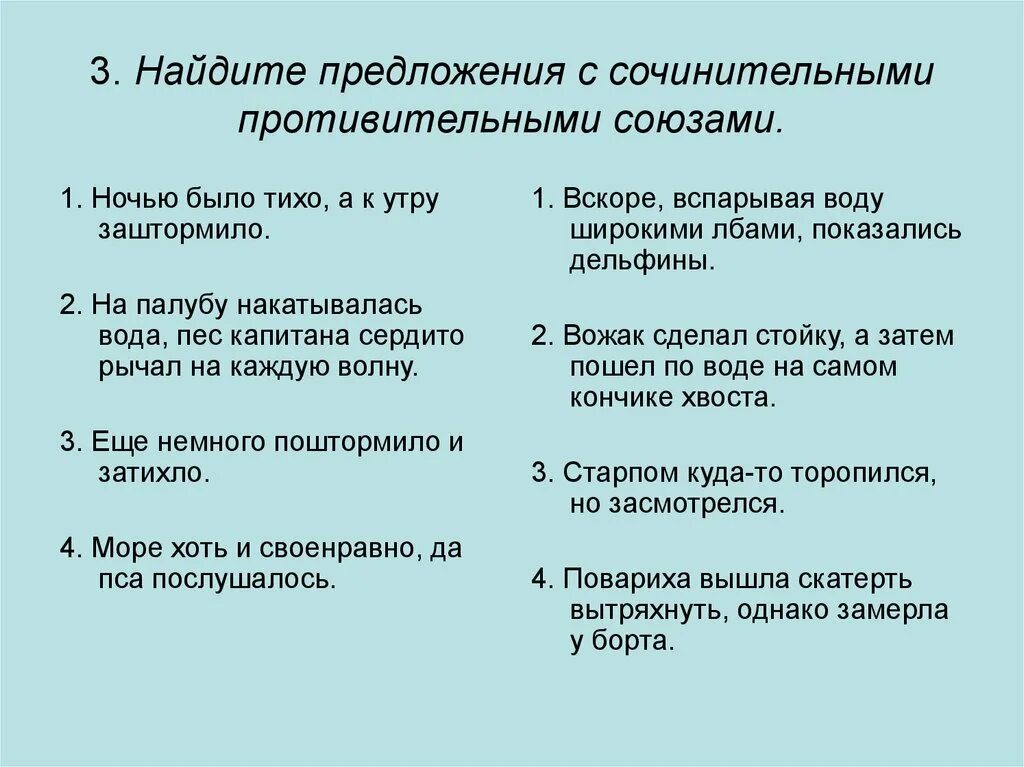 3. Найдите предложения с сочинительными противительными союзами.

1. Ночью было тихо, а к утру заштормило.

2. На палубу накатывалась вода, пес капитана сердито рычал на каждую волну.

3. Еще немного поштормило и затихло.

4. Море хоть и своенравно, да пса послушалось.

1. Вскоре, вспарывая воду широкими лбами, показались дельфины.

2. Вожак сделал стойку, а затем пошел по воде на самом кончике хвоста.

3. Старпом куда-то торопился, но засмотрелся.

4. Повариха вышла скатерть вытряхнуть, однако замерла у борта.